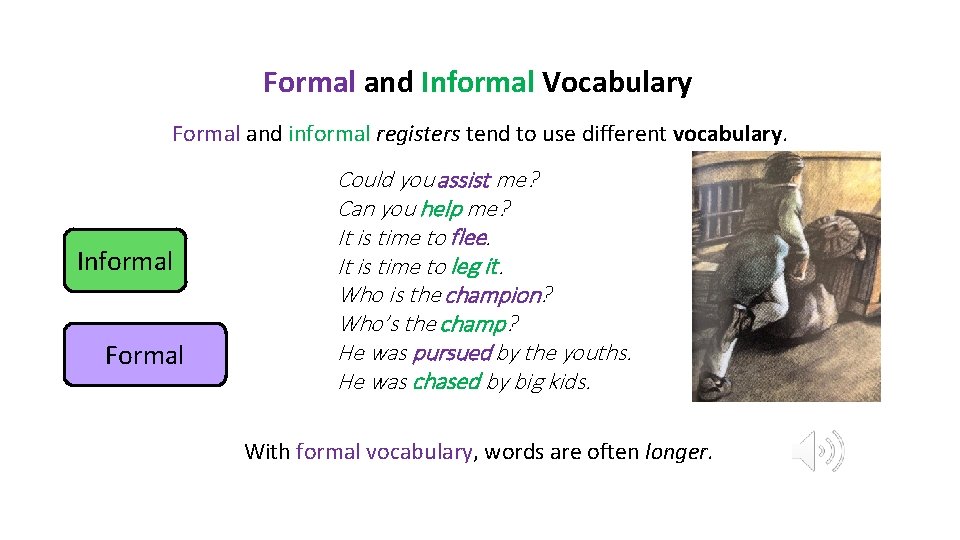 Formal and Informal Vocabulary

Formal and informal registers tend to use different vocabulary.

Informal

Formal

Could you assist me?
Can you help me?
It is time to flee.
It is time to leg it.
Who is the champion?
Who's the champ?
He was pursued by the youths.
He was chased by big kids.

With formal vocabulary, words are often longer.